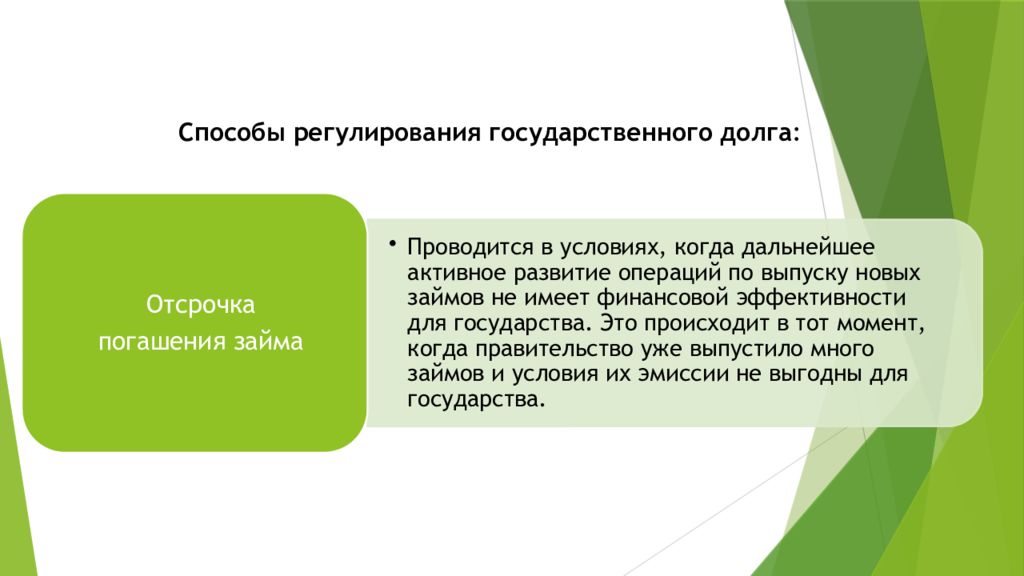 Способы регулирования государственного долга:

Отсрочка погашения займа

• Проводится в условиях, когда дальнейшее активное развитие операций по выпуску новых займов не имеет финансовой эффективности для государства. Это происходит в тот момент, когда правительство уже выпустило много займов и условия их эмиссии не выгодны для государства.